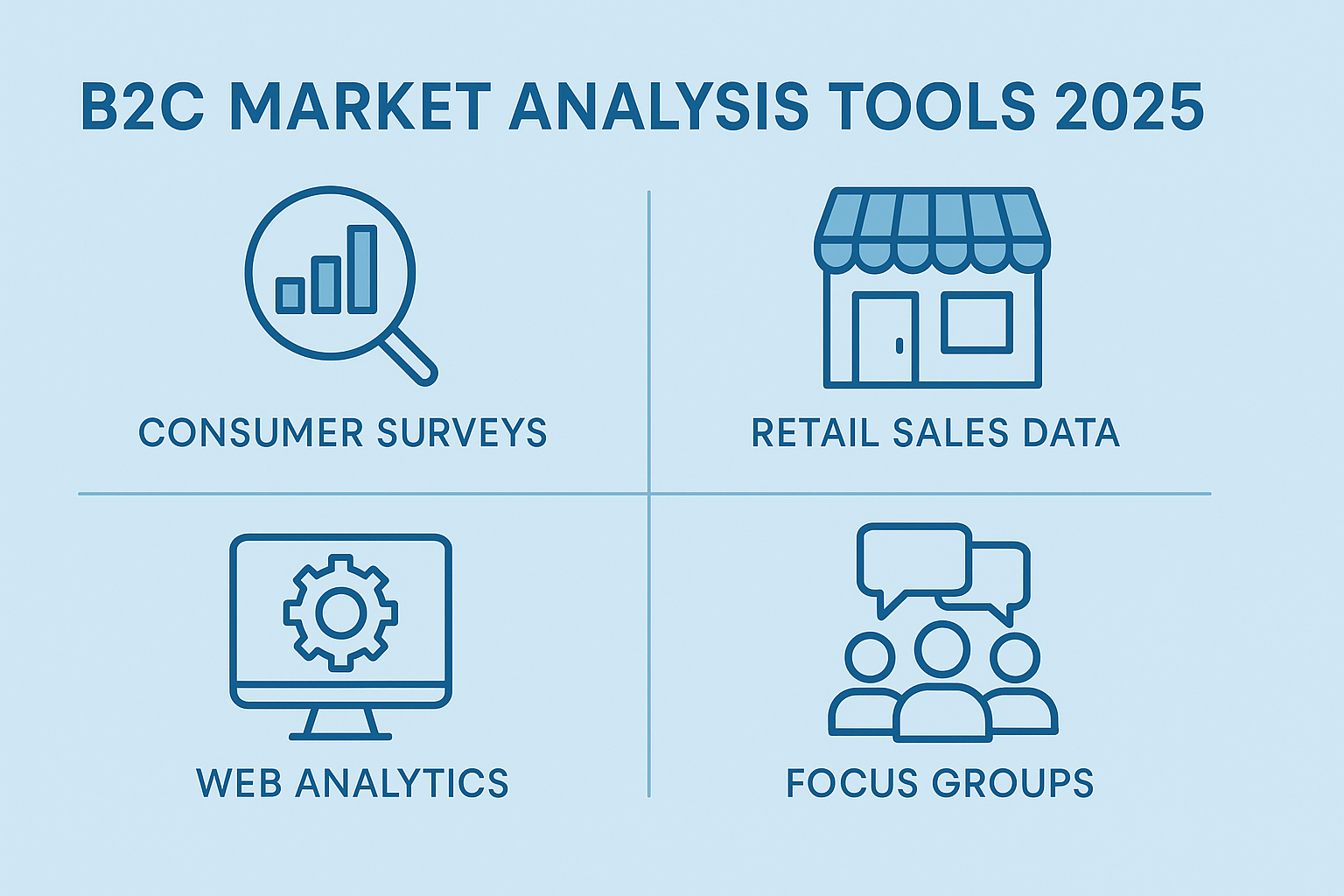 B2C MARKET ANALYSIS TOOLS 2025

CONSUMER SURVEYS

RETAIL SALES DATA

WEB ANALYTICS

FOCUS GROUPS